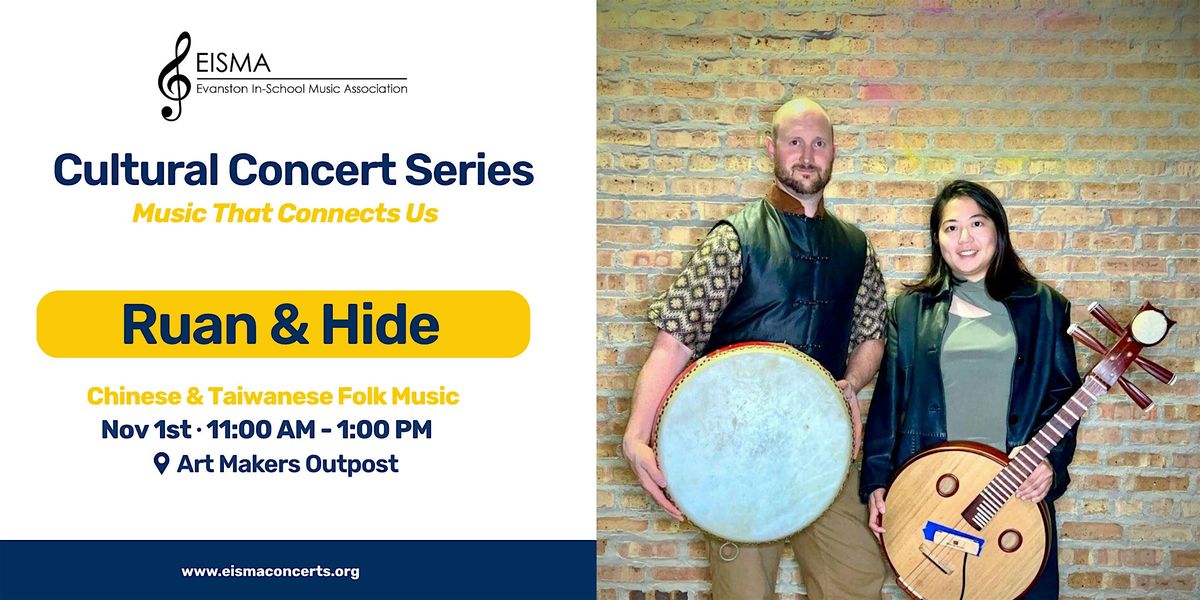 EISMA
Evanston In-School Music Association

Cultural Concert Series
Music That Connects Us

Ruan & Hide

Chinese & Taiwanese Folk Music
Nov 1st · 11:00 AM - 1:00 PM
Art Makers Outpost

www.eismaconcerts.org